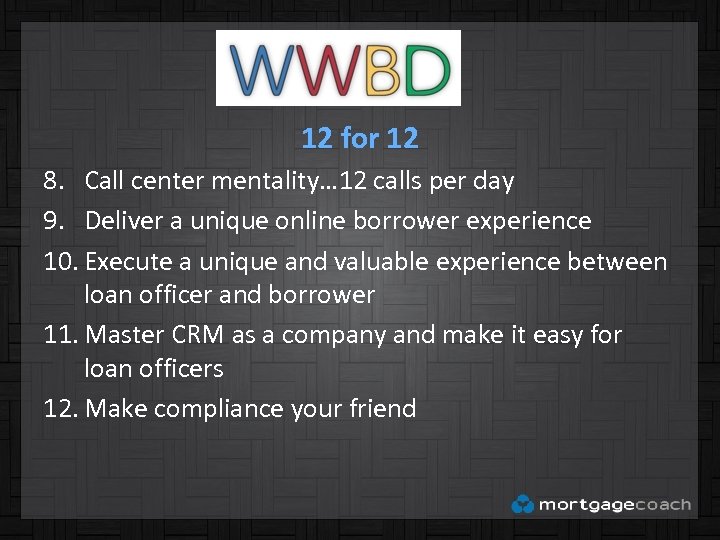 WWBD

12 for 12

8. Call center mentality…12 calls per day
9. Deliver a unique online borrower experience
10. Execute a unique and valuable experience between loan officer and borrower
11. Master CRM as a company and make it easy for loan officers
12. Make compliance your friend

mortgagecoach